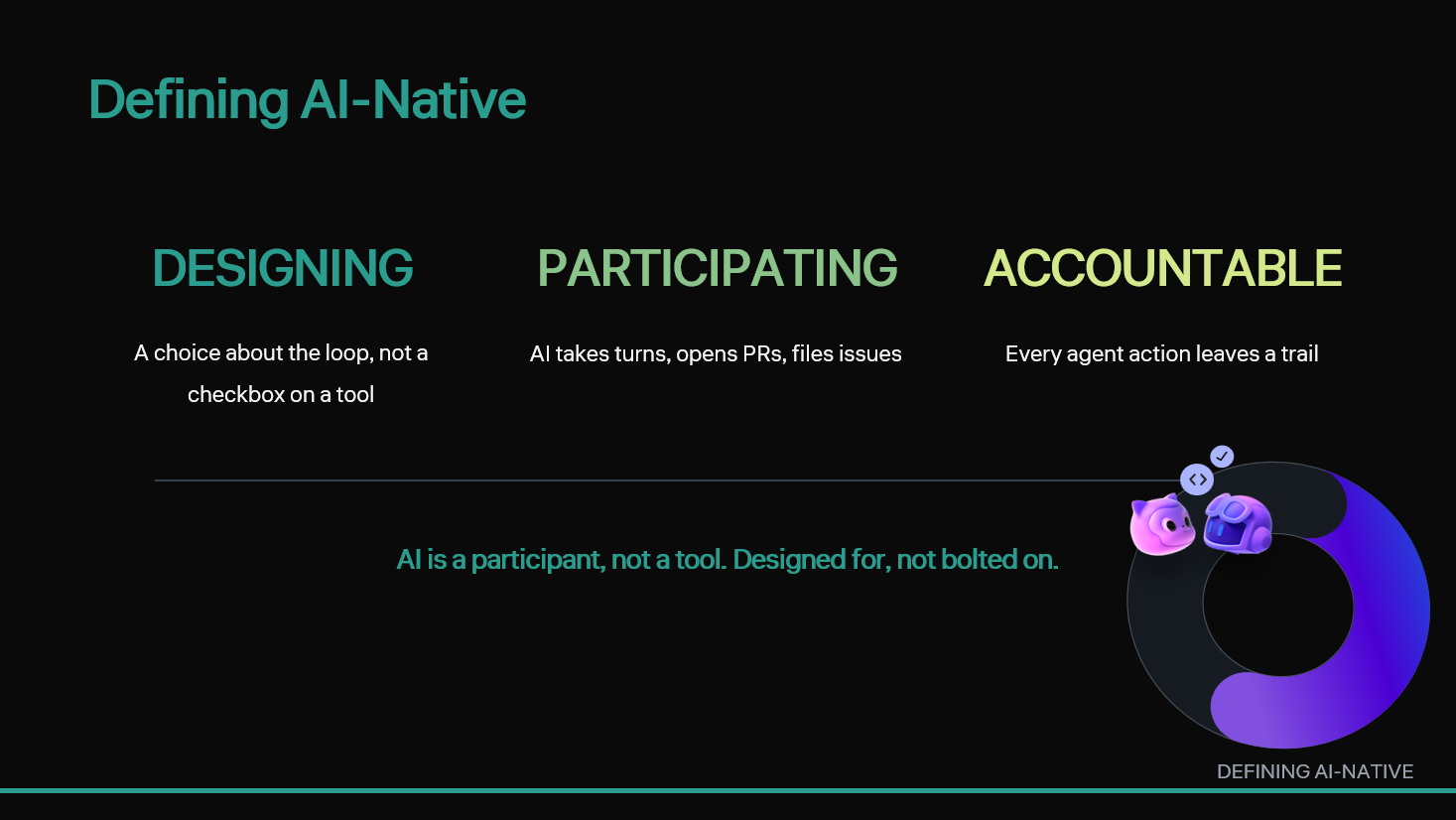 Defining AI-Native

DESIGNING

A choice about the loop, not a checkbox on a tool

PARTICIPATING

AI takes turns, opens PRs, files issues

ACCOUNTABLE

Every agent action leaves a trail

AI is a participant, not a tool. Designed for, not bolted on.

DEFINING AI-NATIVE